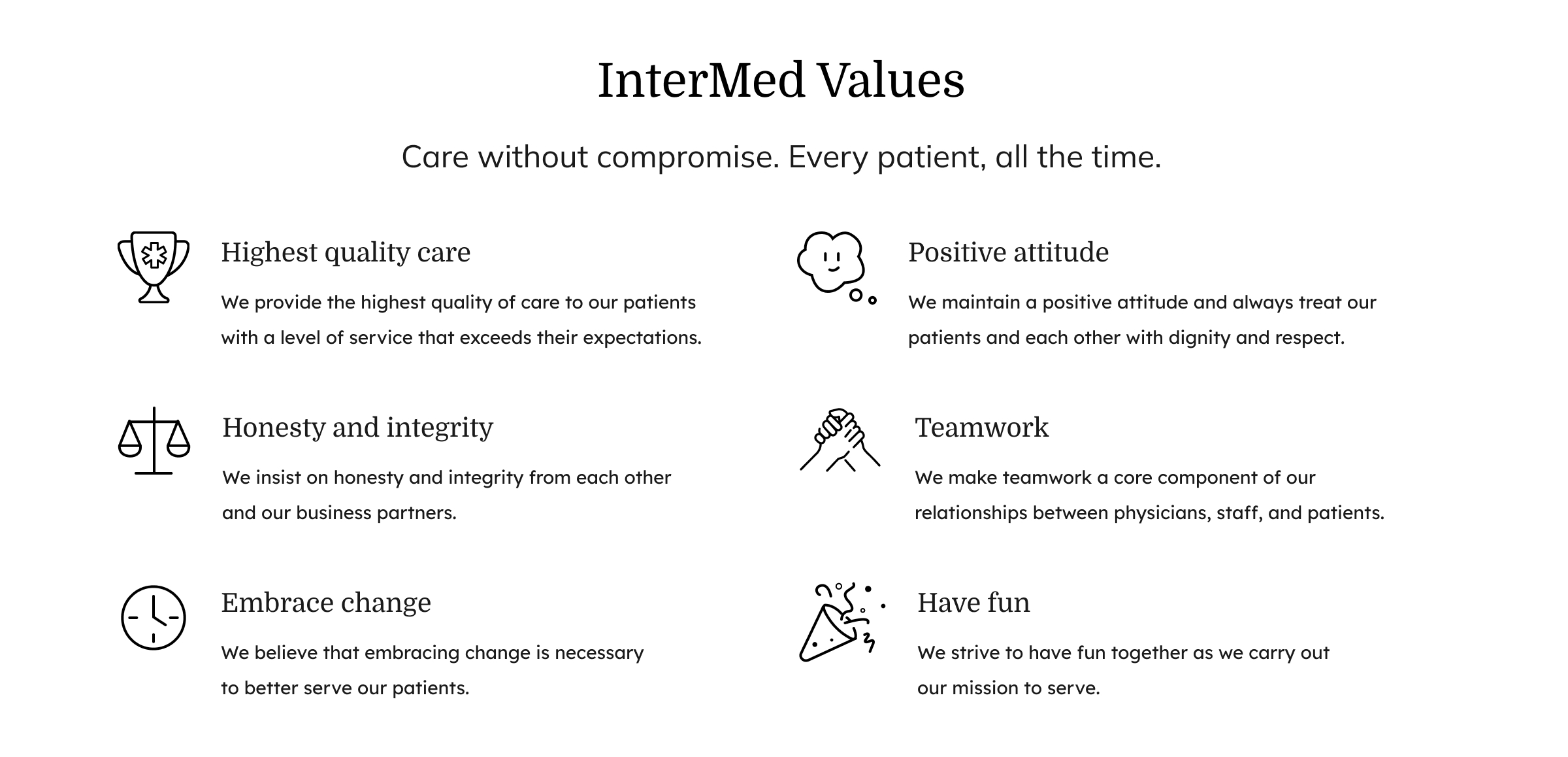 InterMed Values

Care without compromise. Every patient, all the time.

Highest quality care

We provide the highest quality of care to our patients with a level of service that exceeds their expectations.

Honesty and integrity

We insist on honesty and integrity from each other and our business partners.

Embrace change

We believe that embracing change is necessary to better serve our patients.

Positive attitude

We maintain a positive attitude and always treat our patients and each other with dignity and respect.

Teamwork

We make teamwork a core component of our relationships between physicians, staff, and patients.

Have fun

We strive to have fun together as we carry out our mission to serve.